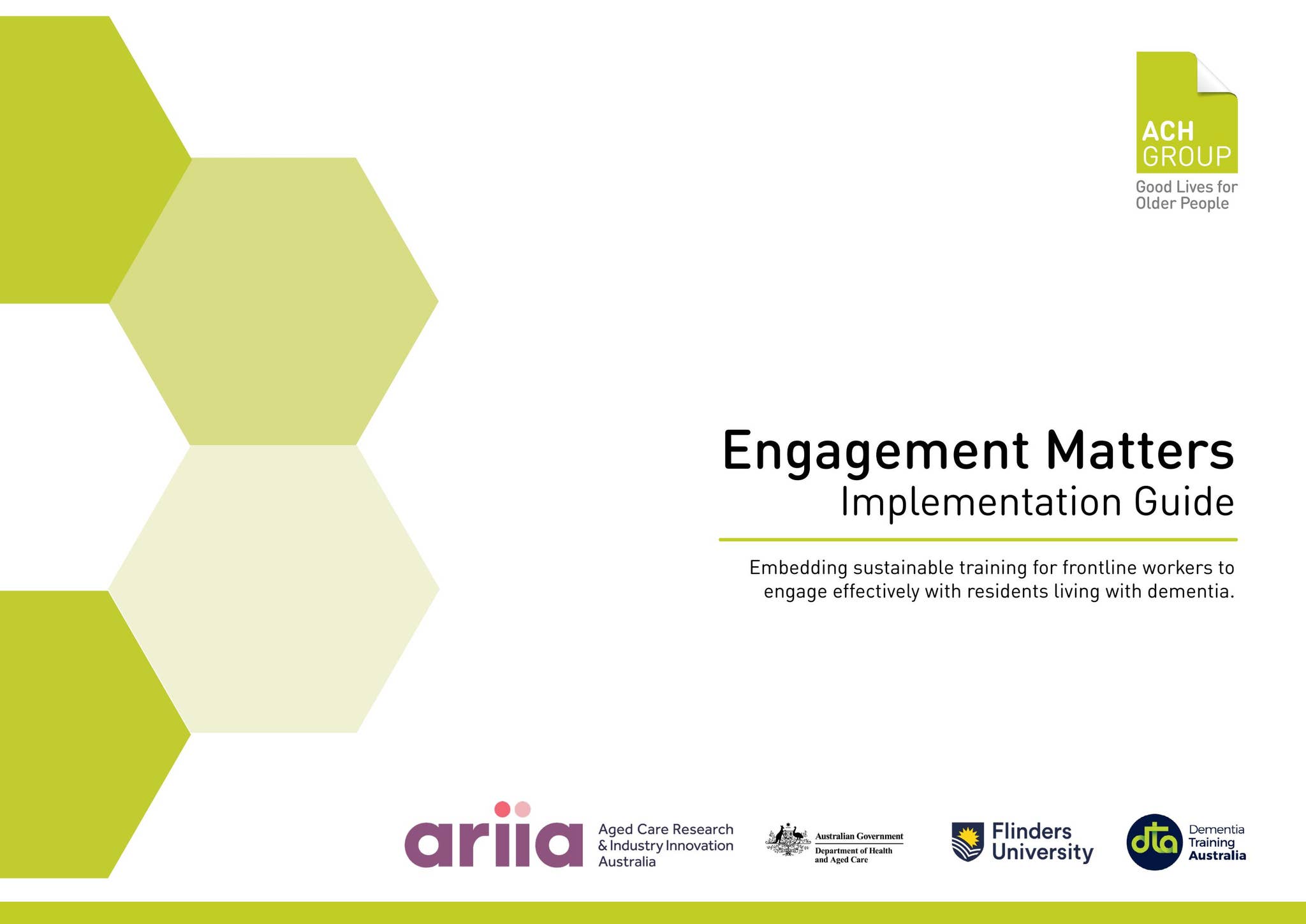 ACH GROUP
Good Lives for Older People

Engagement Matters
Implementation Guide

Embedding sustainable training for frontline workers to engage effectively with residents living with dementia.

ariia Aged Care Research & Industry Innovation Australia

Australian Government
Department of Health and Aged Care

Flinders University

dta Dementia Training Australia